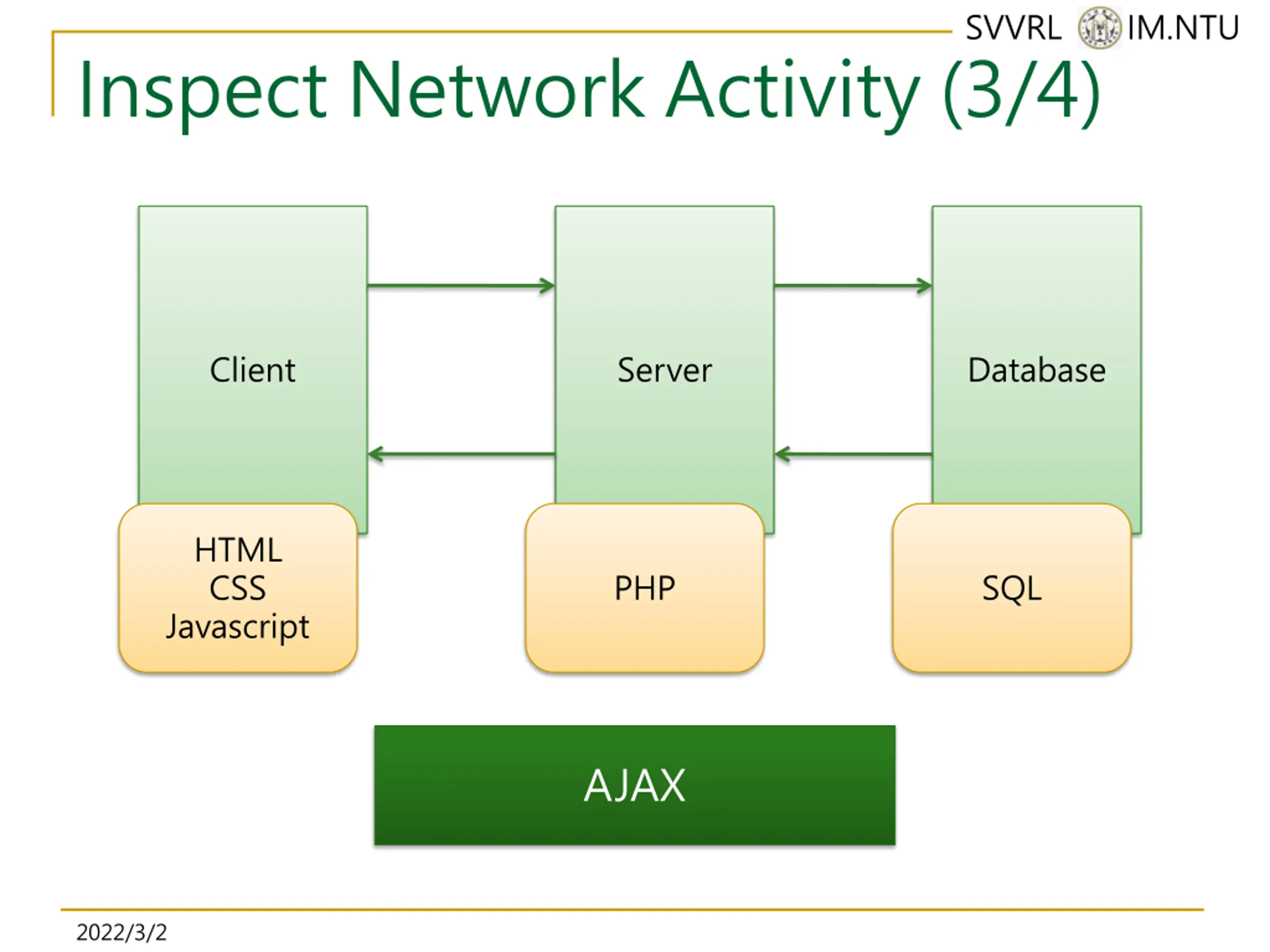 SVVRL IM.NTU

Inspect Network Activity (3/4)

Client

Server

Database

HTML
CSS
Javascript

PHP

SQL

AJAX

2022/3/2